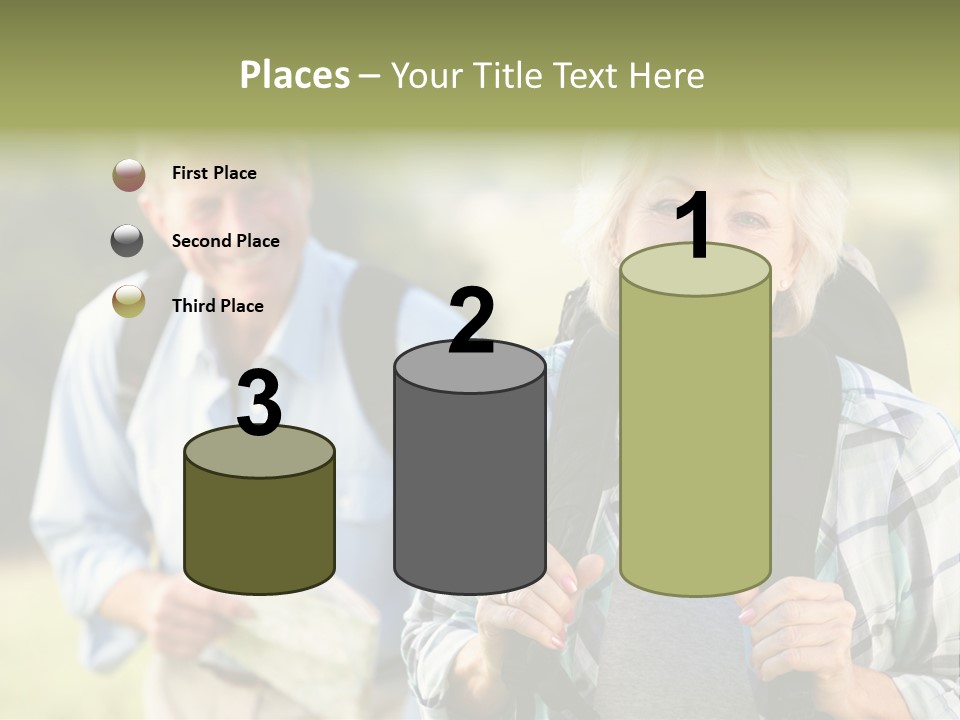 Places – Your Title Text Here

First Place

Second Place

Third Place

3

2

1